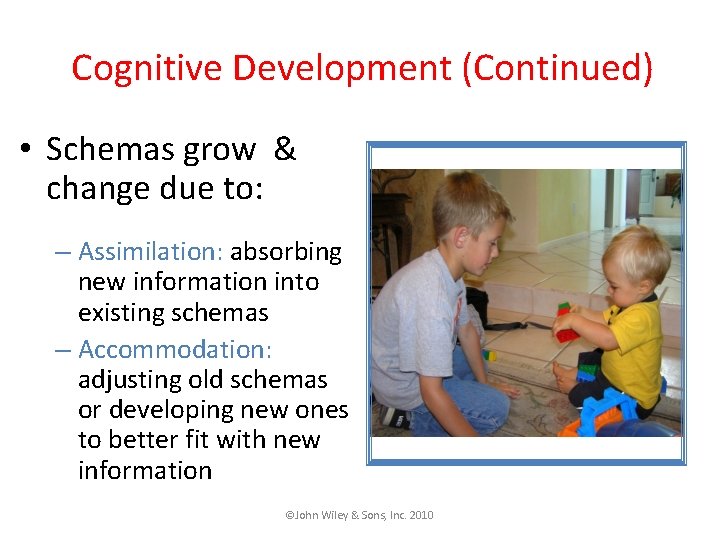 Cognitive Development (Continued)

• Schemas grow & change due to:

– Assimilation: absorbing new information into existing schemas

– Accommodation: adjusting old schemas or developing new ones to better fit with new information

©John Wiley & Sons, Inc. 2010